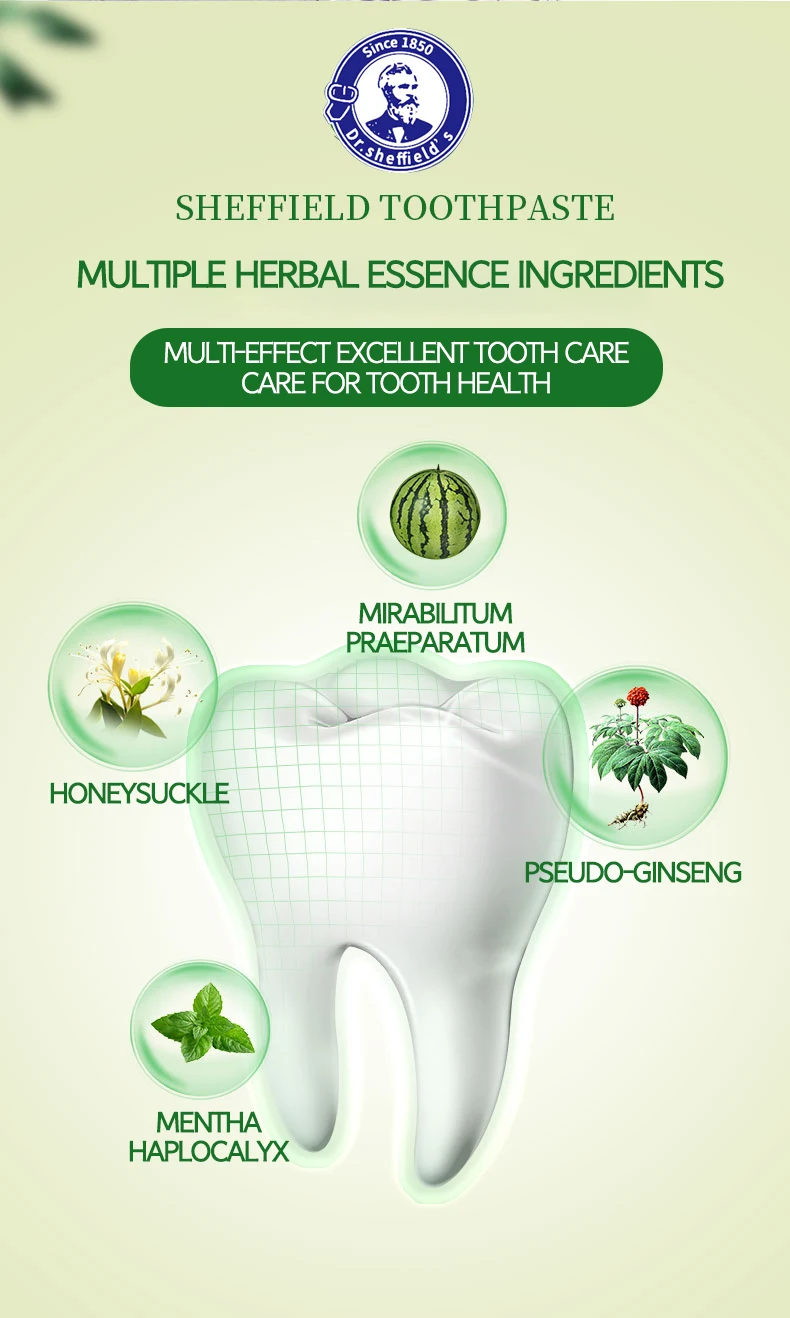 Since 1850
Dr.sheffield's

SHEFFIELD TOOTHPASTE

MULTIPLE HERBAL ESSENCE INGREDIENTS

MULTI-EFFECT EXCELLENT TOOTH CARE
CARE FOR TOOTH HEALTH

MIRABILITUM PRAEPARATUM

HONEYSUCKLE

PSEUDO-GINSENG

MENTHA HAPLOCALYX